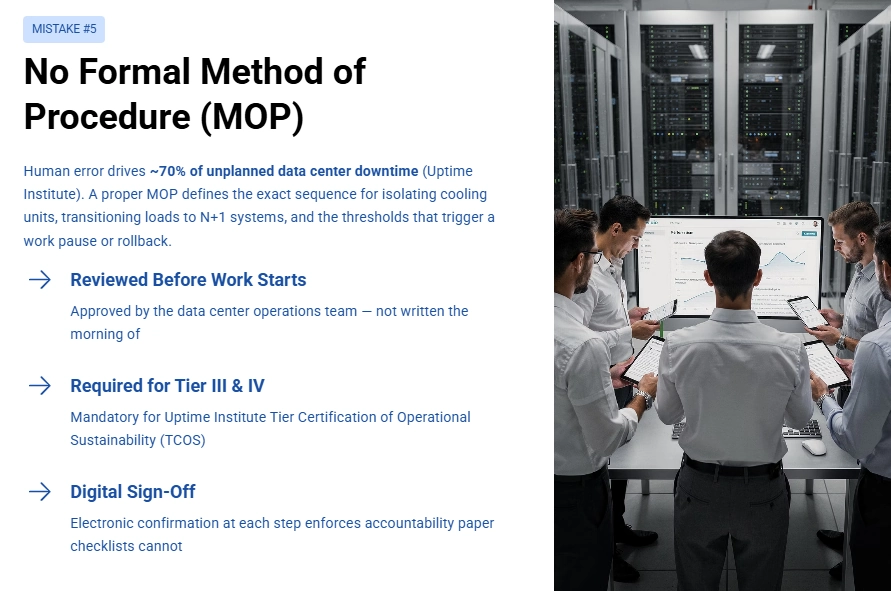 MISTAKE #5

No Formal Method of Procedure (MOP)

Human error drives ~70% of unplanned data center downtime (Uptime Institute). A proper MOP defines the exact sequence for isolating cooling units, transitioning loads to N+1 systems, and the thresholds that trigger a work pause or rollback.

→ Reviewed Before Work Starts

Approved by the data center operations team — not written the morning of

→ Required for Tier III & IV

Mandatory for Uptime Institute Tier Certification of Operational Sustainability (TCOS)

→ Digital Sign-Off

Electronic confirmation at each step enforces accountability paper checklists cannot